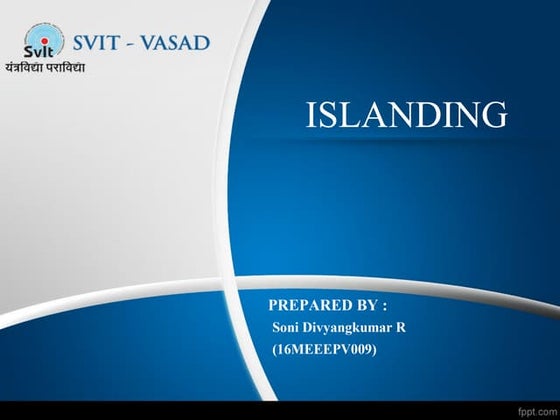 Svit SVIT - VASAD
यंत्रविद्या पराविद्या

ISLANDING

PREPARED BY :
Soni Divyangkumar R
(16MEEEPV009)

fppt.com